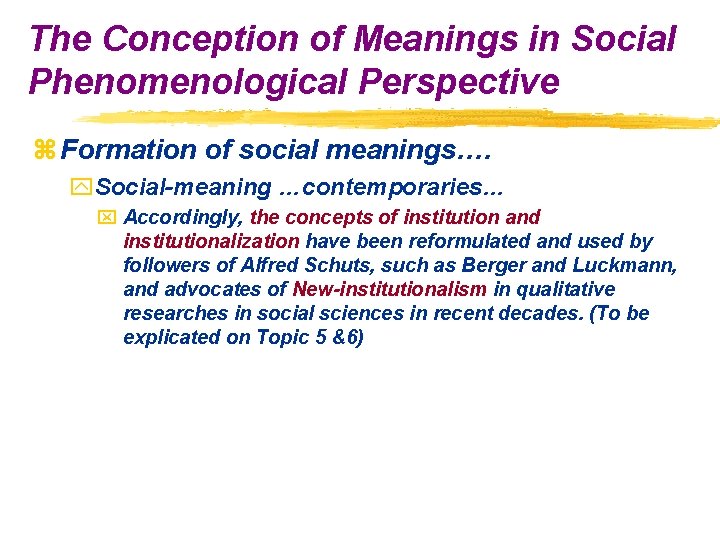 The Conception of Meanings in Social Phenomenological Perspective

Formation of social meanings….

Social-meaning …contemporaries…

Accordingly, the concepts of institution and institutionalization have been reformulated and used by followers of Alfred Schuts, such as Berger and Luckmann, and advocates of New-institutionalism in qualitative researches in social sciences in recent decades. (To be explicated on Topic 5 &6)